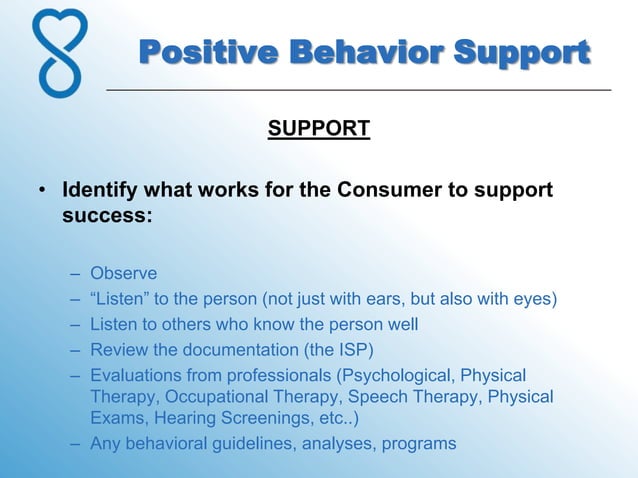 Positive Behavior Support

SUPPORT

• Identify what works for the Consumer to support success:

– Observe
– “Listen” to the person (not just with ears, but also with eyes)
– Listen to others who know the person well
– Review the documentation (the ISP)
– Evaluations from professionals (Psychological, Physical Therapy, Occupational Therapy, Speech Therapy, Physical Exams, Hearing Screenings, etc..)
– Any behavioral guidelines, analyses, programs